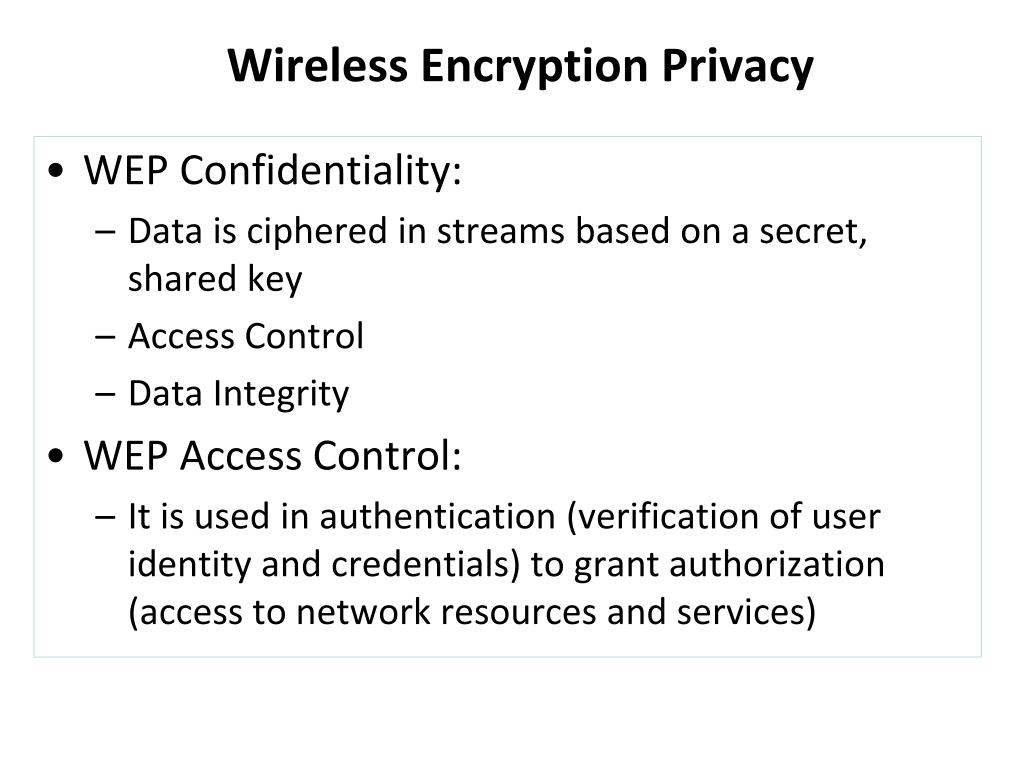 Wireless Encryption Privacy

• WEP Confidentiality:
– Data is ciphered in streams based on a secret, shared key
– Access Control
– Data Integrity

• WEP Access Control:
– It is used in authentication (verification of user identity and credentials) to grant authorization (access to network resources and services)